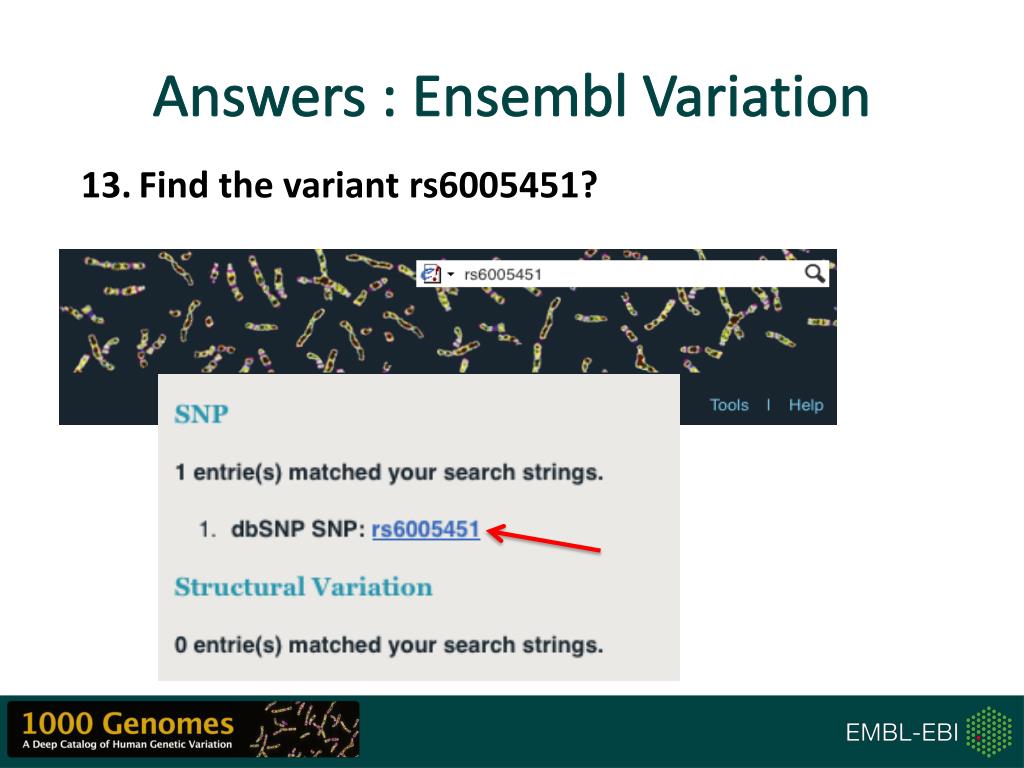 Answers : Ensembl Variation

13. Find the variant rs6005451?

rs6005451

Tools | Help

SNP

1 entrie(s) matched your search strings.

1. dbSNP SNP: rs6005451

Structural Variation

0 entrie(s) matched your search strings.

1000 Genomes
A Deep Catalog of Human Genetic Variation

EMBL-EBI